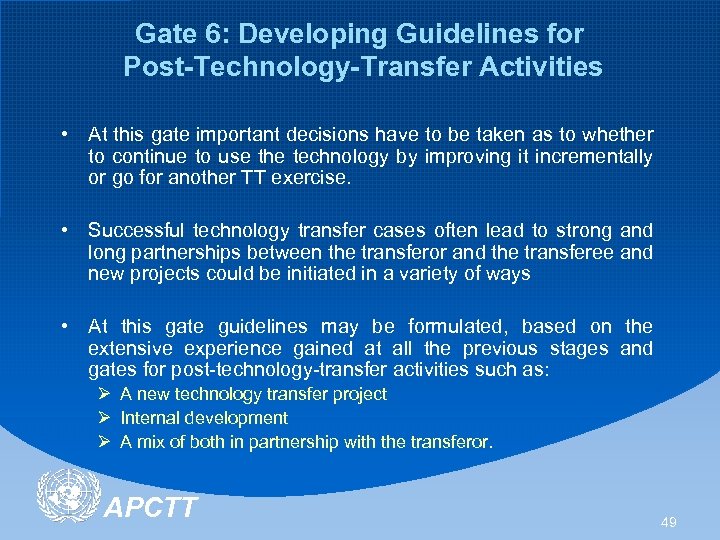 Gate 6: Developing Guidelines for Post-Technology-Transfer Activities

• At this gate important decisions have to be taken as to whether to continue to use the technology by improving it incrementally or go for another TT exercise.

• Successful technology transfer cases often lead to strong and long partnerships between the transferor and the transferee and new projects could be initiated in a variety of ways

• At this gate guidelines may be formulated, based on the extensive experience gained at all the previous stages and gates for post-technology-transfer activities such as:
➢ A new technology transfer project
➢ Internal development
➢ A mix of both in partnership with the transferor.

APCTT

49